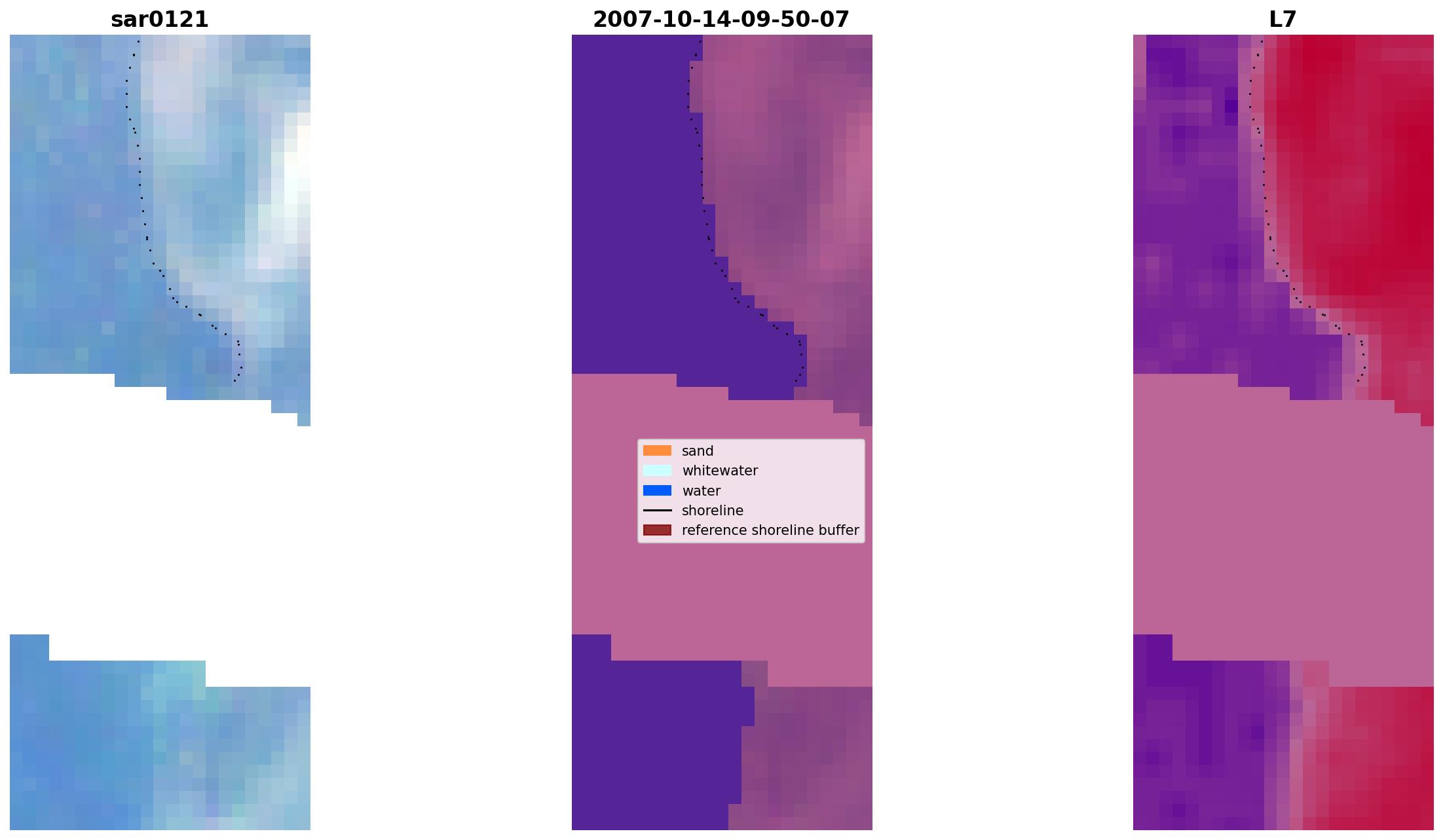 sar0121

2007-10-14-09-50-07

L7

sand
whitewater
water
shoreline
reference shoreline buffer